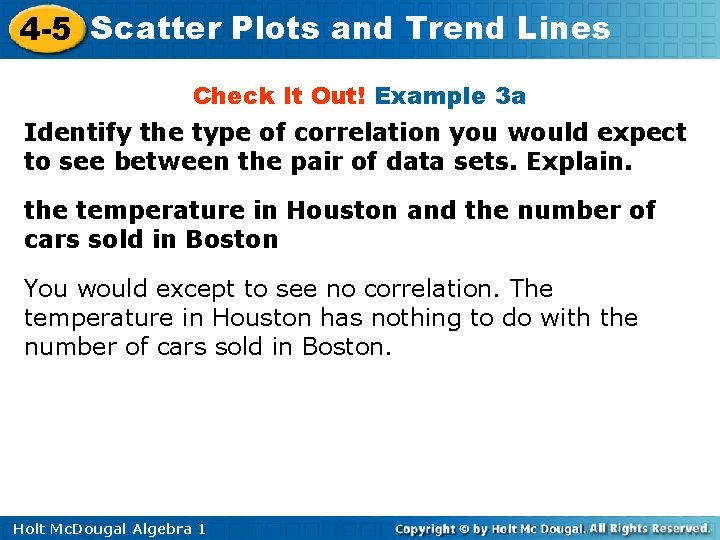 4-5 Scatter Plots and Trend Lines

Check It Out! Example 3a

Identify the type of correlation you would expect to see between the pair of data sets. Explain.

the temperature in Houston and the number of cars sold in Boston

You would except to see no correlation. The temperature in Houston has nothing to do with the number of cars sold in Boston.

Holt McDougal Algebra 1

Copyright © by Holt Mc Dougal. All Rights Reserved.